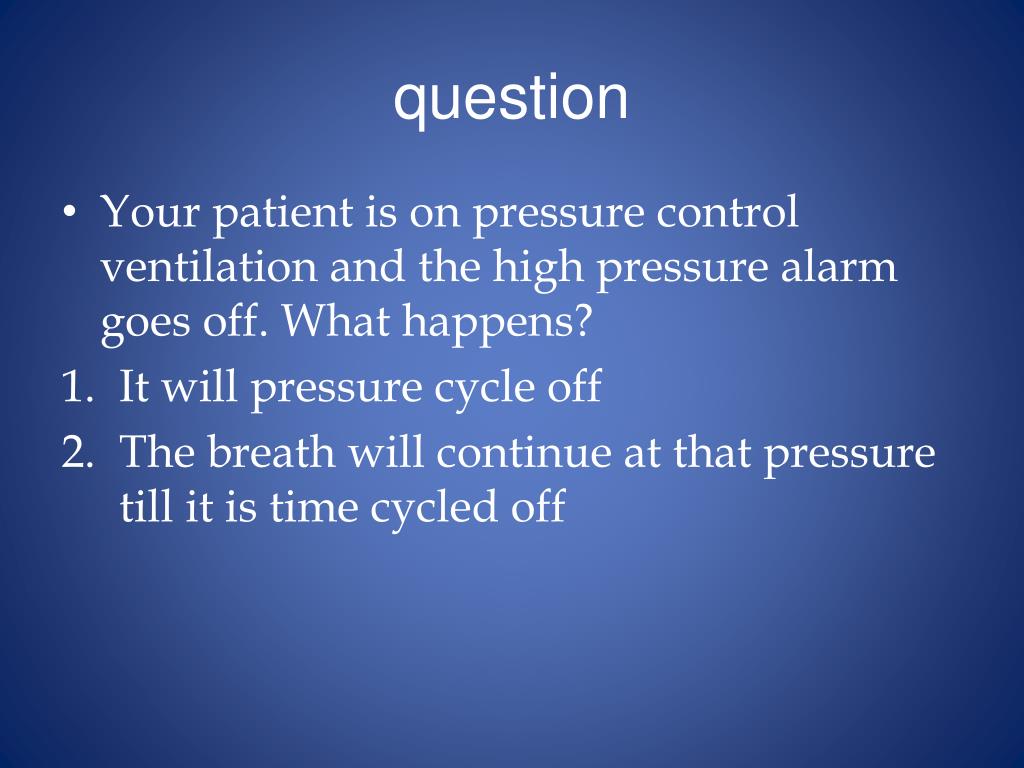 question

• Your patient is on pressure control ventilation and the high pressure alarm goes off. What happens?
1. It will pressure cycle off
2. The breath will continue at that pressure till it is time cycled off